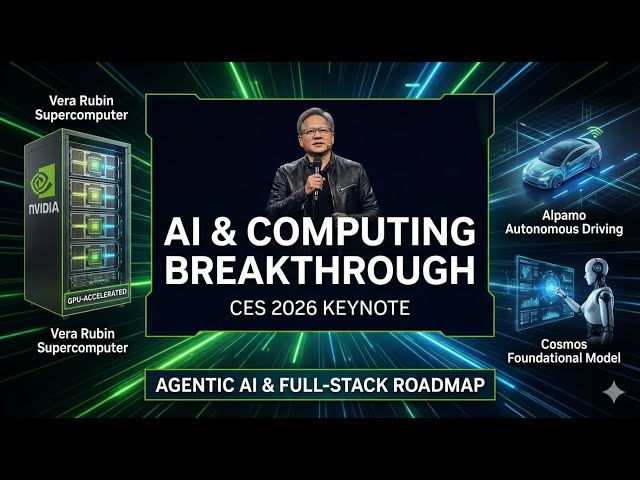 Vera Rubin Supercomputer

NVIDIA

GPU-ACCELERATED

Vera Rubin Supercomputer

AI & COMPUTING BREAKTHROUGH

CES 2026 KEYNOTE

Alpamo Autonomous Driving

Cosmos Foundational Model

AGENTIC AI & FULL-STACK ROADMAP